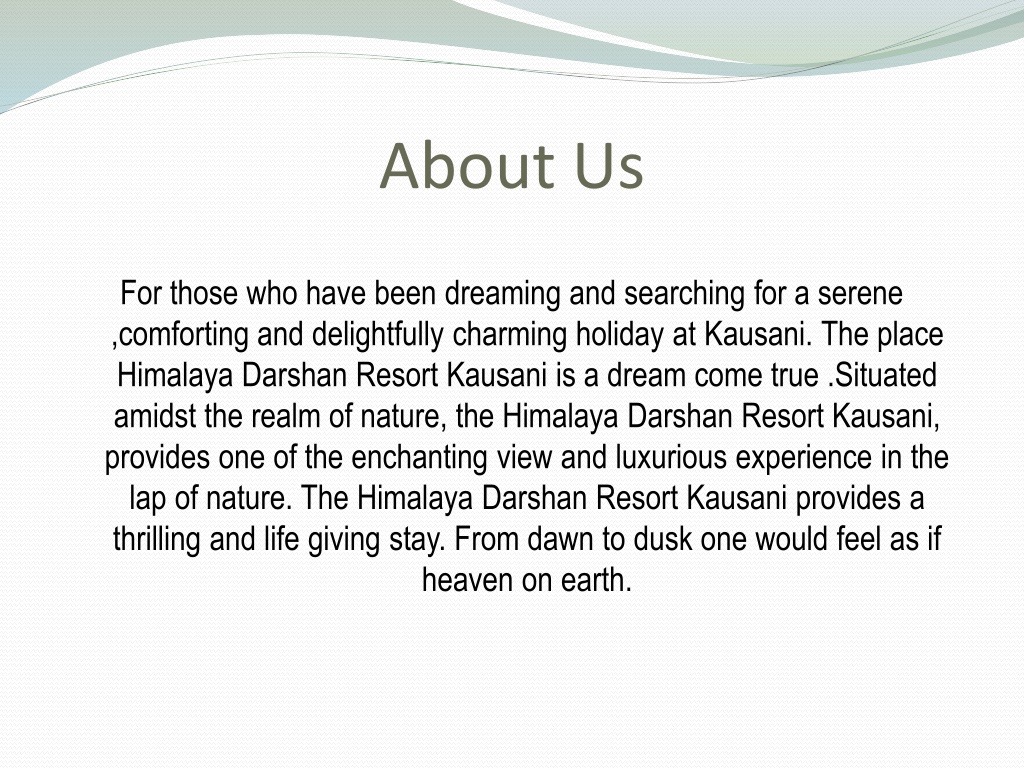 About Us

For those who have been dreaming and searching for a serene ,comforting and delightfully charming holiday at Kausani. The place Himalaya Darshan Resort Kausani is a dream come true .Situated amidst the realm of nature, the Himalaya Darshan Resort Kausani, provides one of the enchanting view and luxurious experience in the lap of nature. The Himalaya Darshan Resort Kausani provides a thrilling and life giving stay. From dawn to dusk one would feel as if heaven on earth.